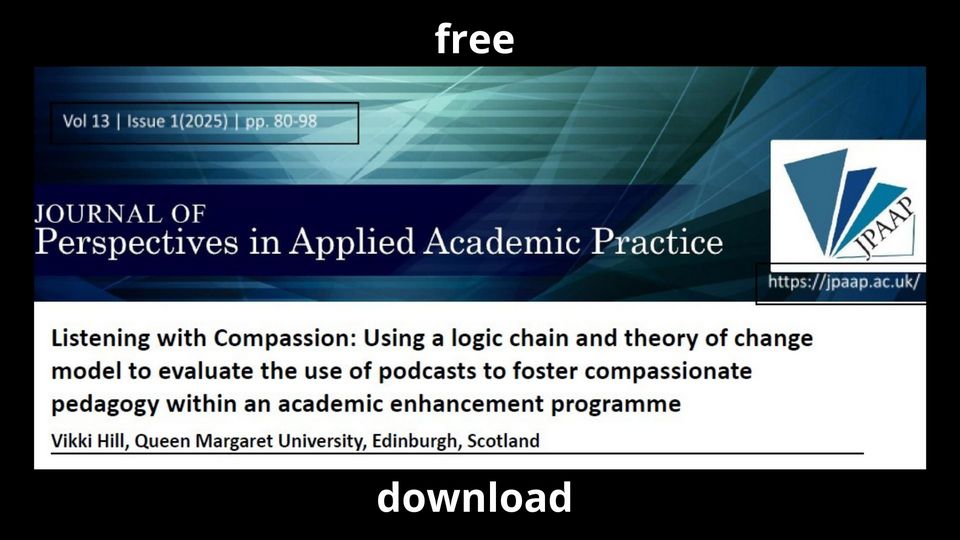 free

Vol 13 | Issue 1(2025) | pp. 80-98

JOURNAL OF
Perspectives in Applied Academic Practice

JPAAP

https://jpaap.ac.uk/

Listening with Compassion: Using a logic chain and theory of change model to evaluate the use of podcasts to foster compassionate pedagogy within an academic enhancement programme

Vikki Hill, Queen Margaret University, Edinburgh, Scotland

download